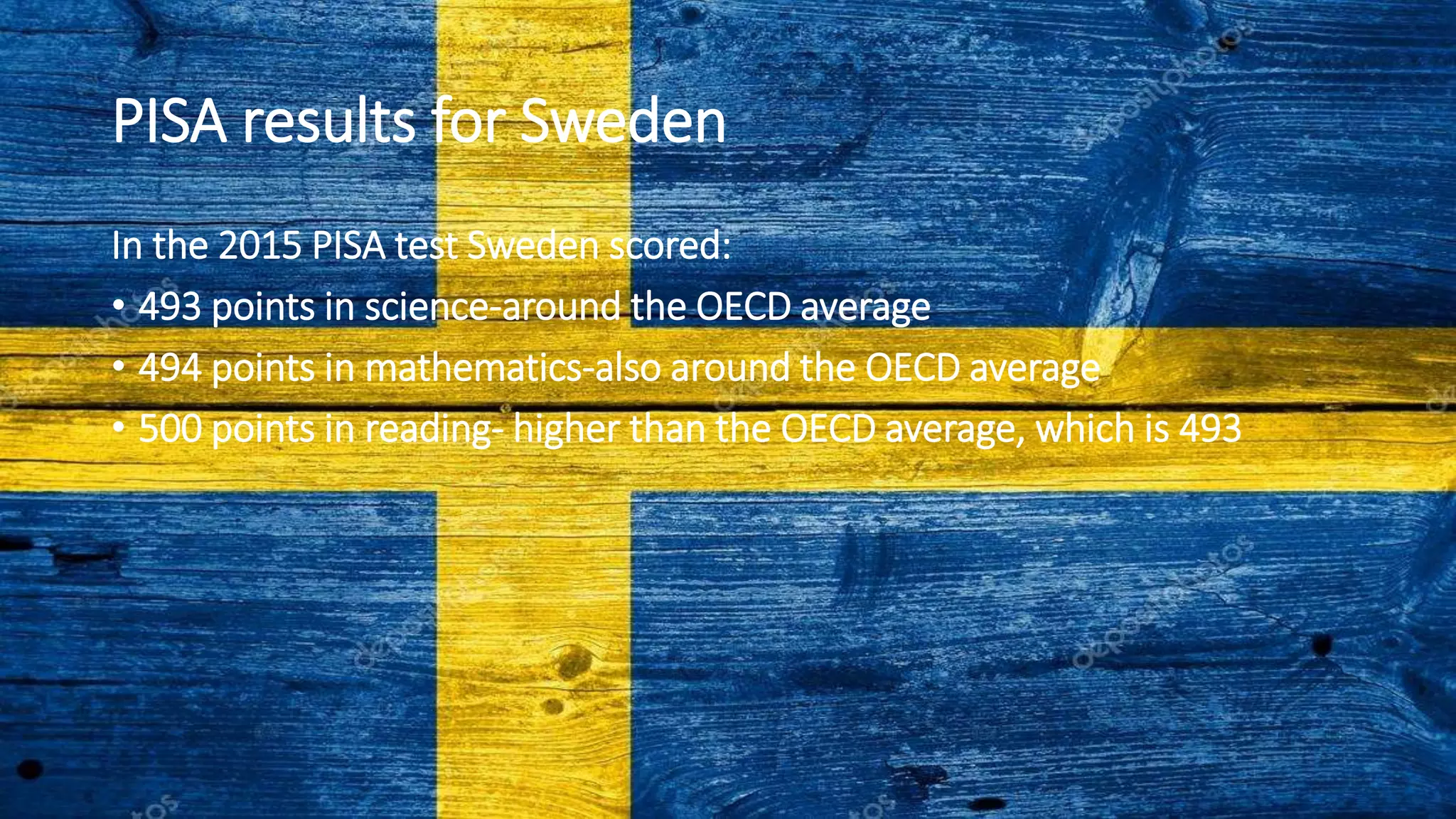 PISA results for Sweden

In the 2015 PISA test Sweden scored:

• 493 points in science-around the OECD average
• 494 points in mathematics-also around the OECD average
• 500 points in reading- higher than the OECD average, which is 493

depositphotos